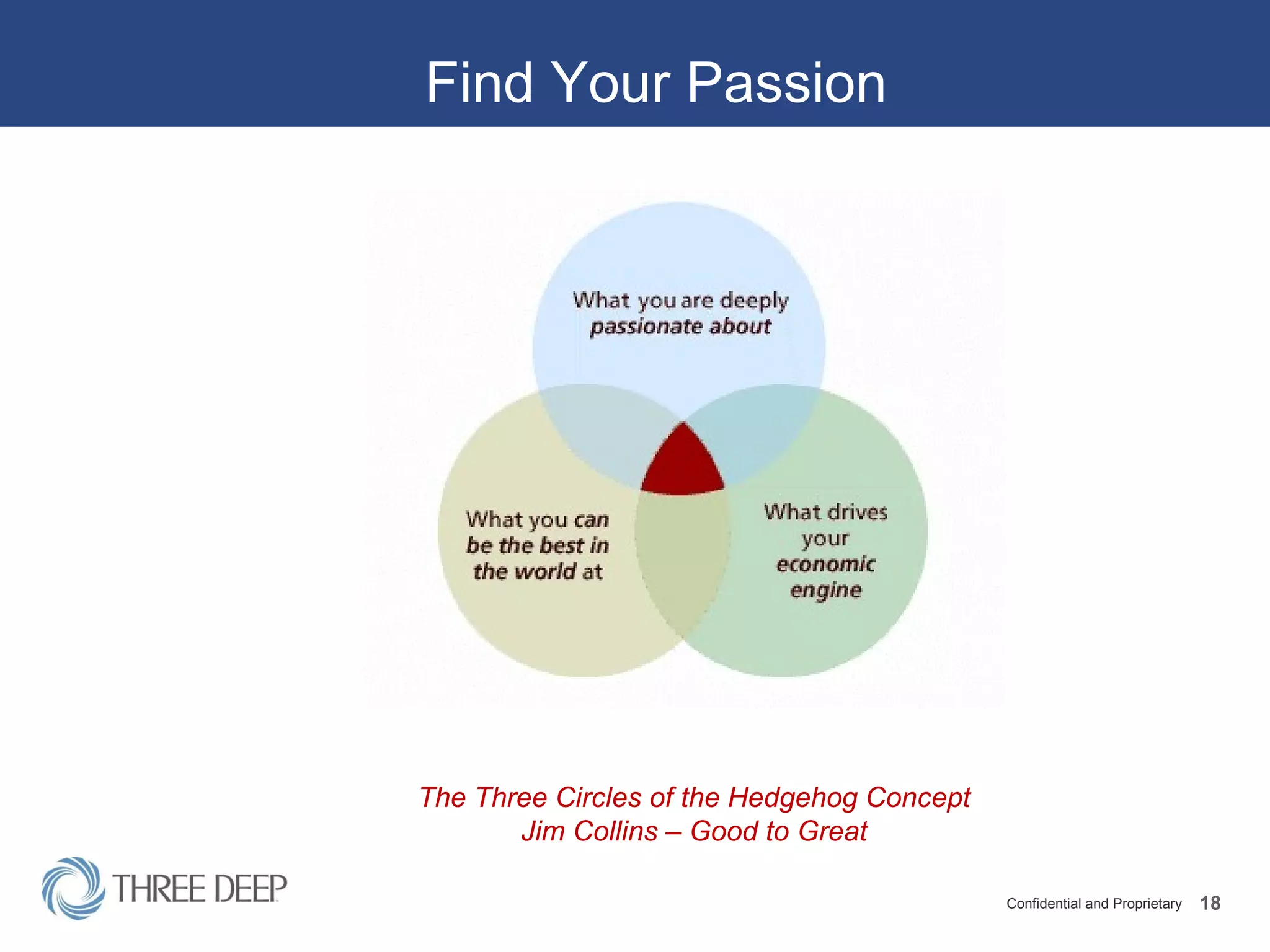 Find Your Passion

What you are deeply passionate about

What you can be the best in the world at

What drives your economic engine

The Three Circles of the Hedgehog Concept
Jim Collins – Good to Great

THREE DEEP

Confidential and Proprietary 18